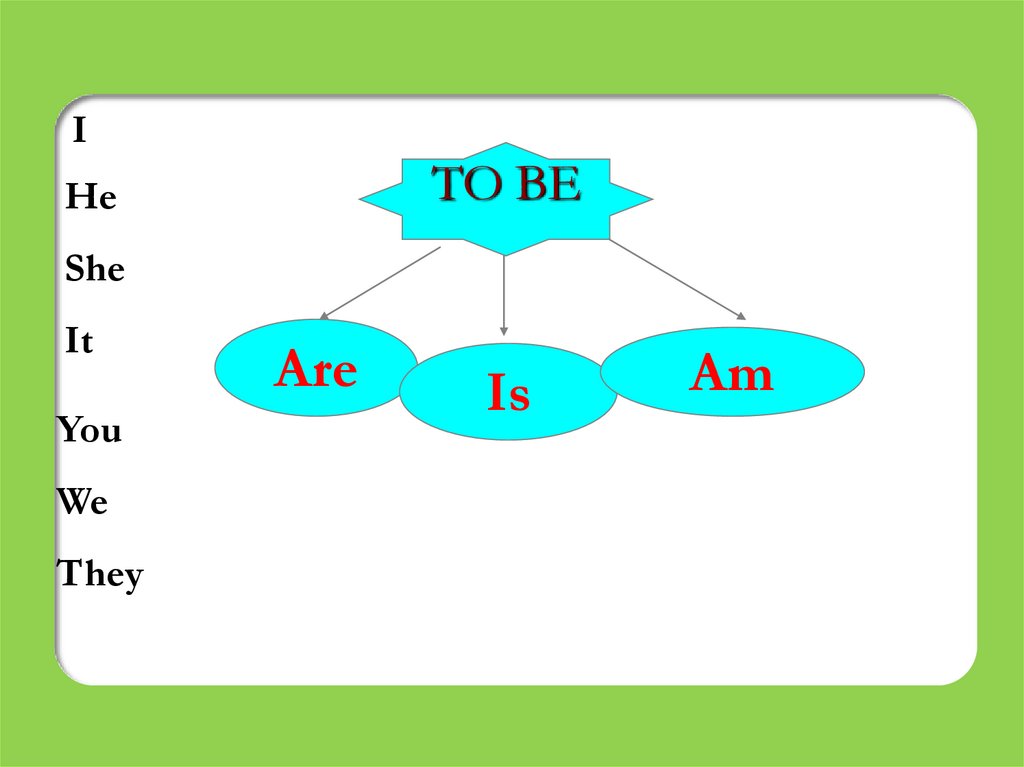 I

He

She

It

You

We

They

TO BE

Are

Is

Am